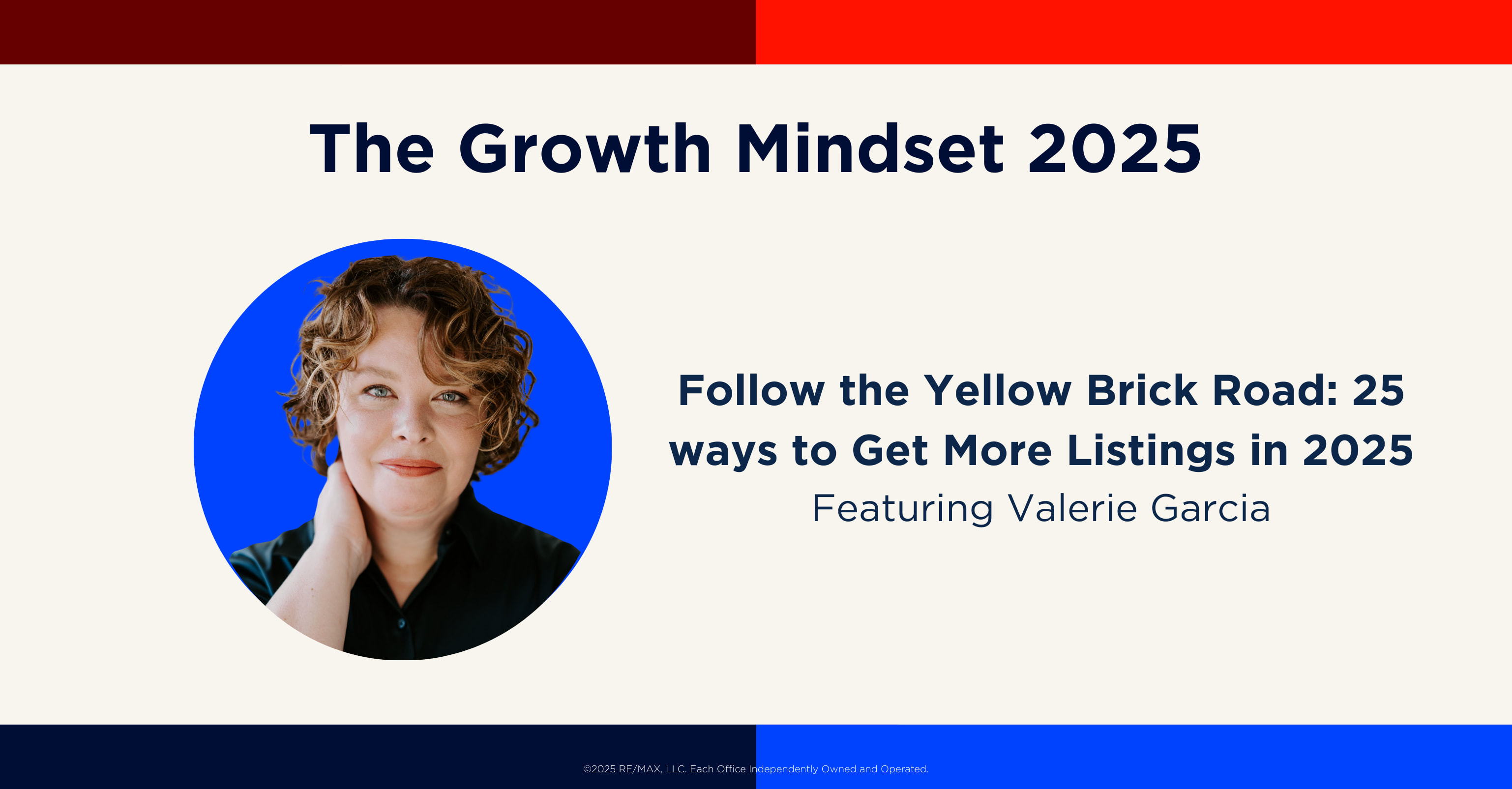 The Growth Mindset 2025

Follow the Yellow Brick Road: 25 ways to Get More Listings in 2025
Featuring Valerie Garcia

©2025 RE/MAX, LLC. Each Office Independently Owned and Operated.